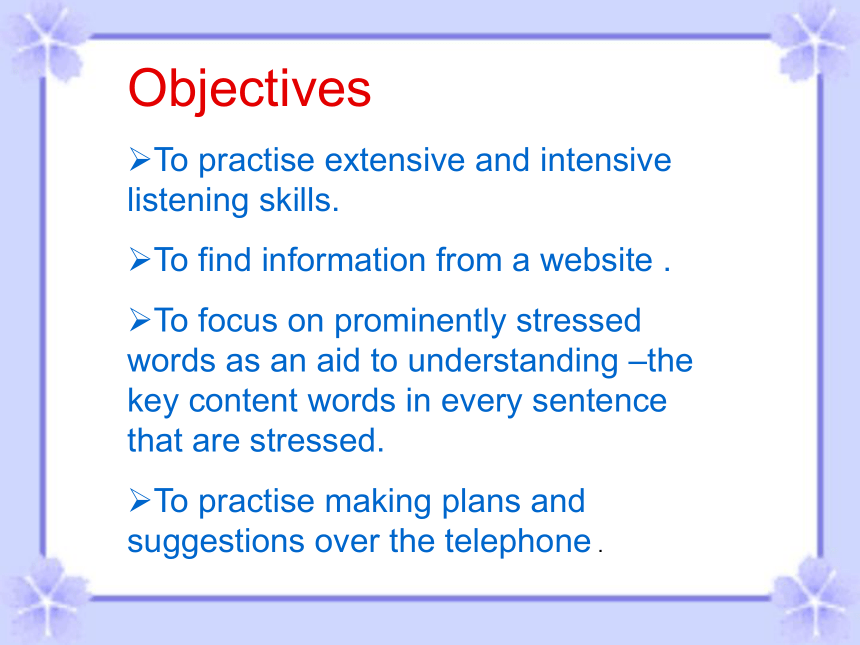 Objectives

➢To practise extensive and intensive listening skills.

➢To find information from a website .

➢To focus on prominently stressed words as an aid to understanding –the key content words in every sentence that are stressed.

➢To practise making plans and suggestions over the telephone .